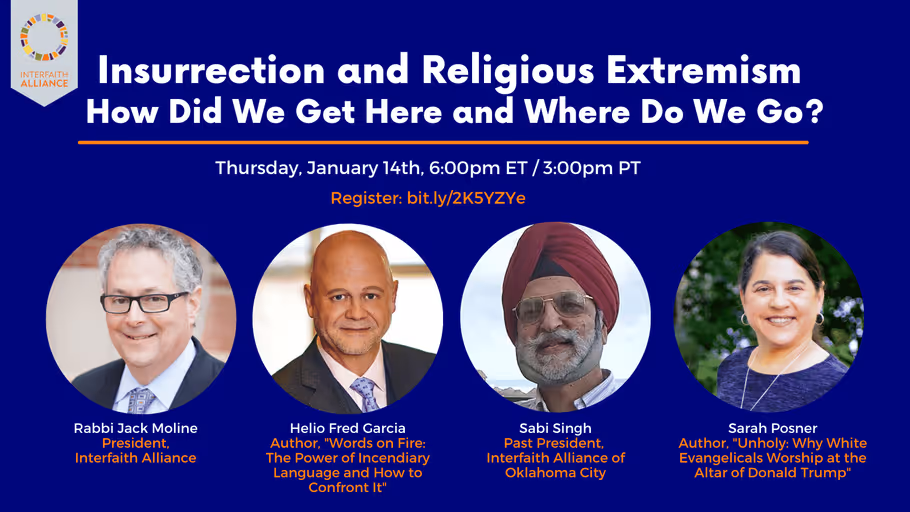 INTERFAITH ALLIANCE

Insurrection and Religious Extremism
How Did We Get Here and Where Do We Go?

Thursday, January 14th, 6:00pm ET / 3:00pm PT

Register: bit.ly/2K5YZYe

Rabbi Jack Moline
President, Interfaith Alliance

Helio Fred Garcia
Author, "Words on Fire: The Power of Incendiary Language and How to Confront It"

Sabi Singh
Past President, Interfaith Alliance of Oklahoma City

Sarah Posner
Author, "Unholy: Why White Evangelicals Worship at the Altar of Donald Trump"